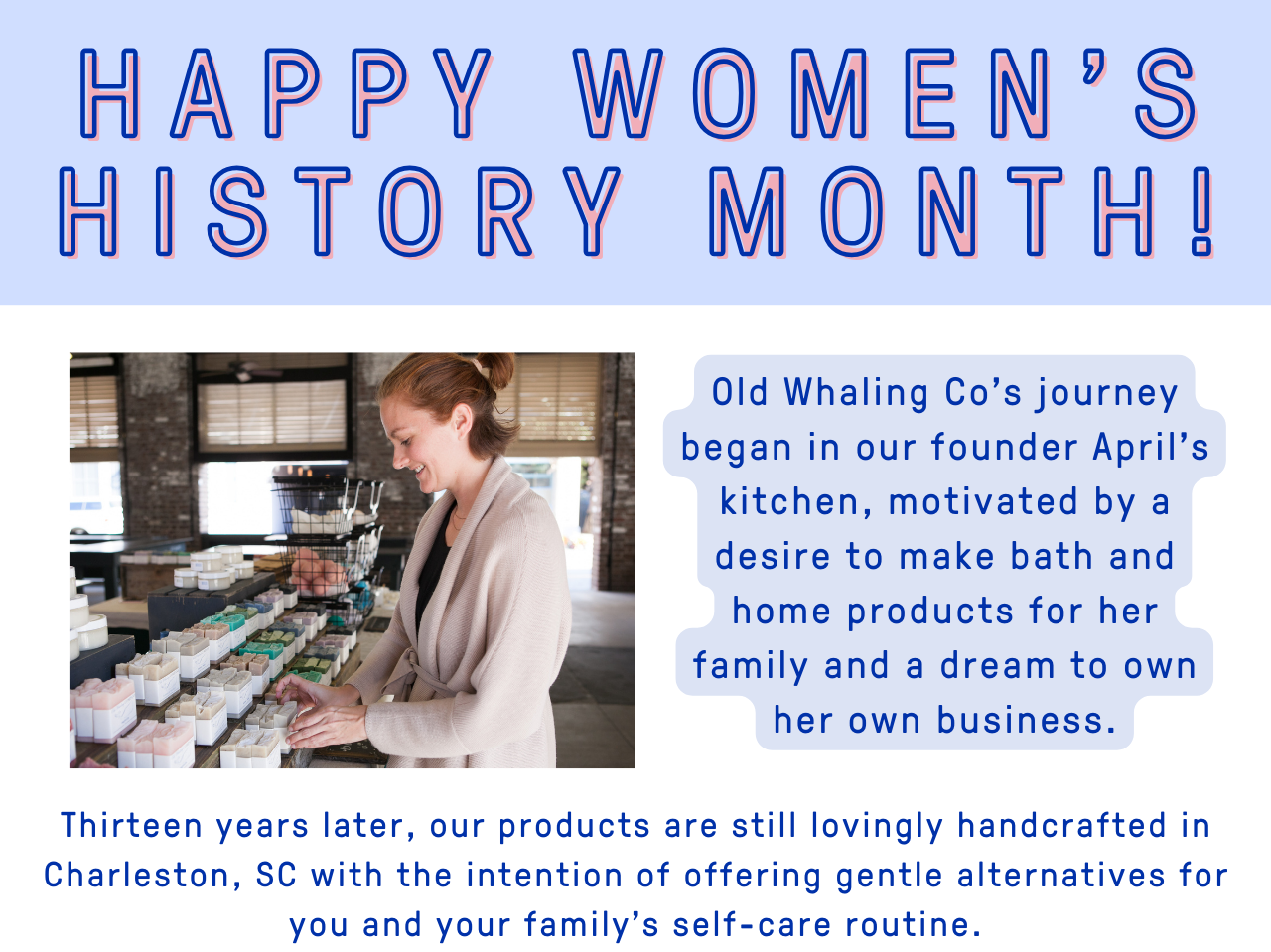 HAPPY WOMEN'S HISTORY MONTH!

Old Whaling Co's journey began in our founder April's kitchen, motivated by a desire to make bath and home products for her family and a dream to own her own business.

Thirteen years later, our products are still lovingly handcrafted in Charleston, SC with the intention of offering gentle alternatives for you and your family's self-care routine.